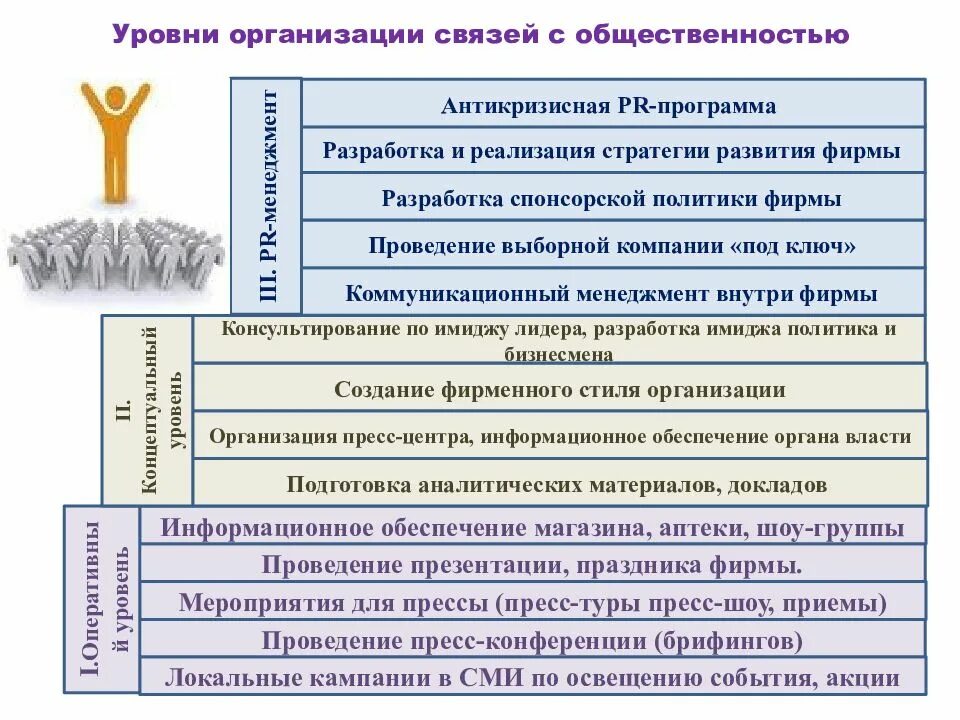 Уровни организации связей с общественностью

III. PR-менеджмент

Антикризисная PR-программа

Разработка и реализация стратегии развития фирмы

Разработка спонсорской политики фирмы

Проведение выборной компании «под ключ»

Коммуникационный менеджмент внутри фирмы

II. Концептуальный уровень

Консультирование по имиджу лидера, разработка имиджа политика и бизнесмена

Создание фирменного стиля организации

Организация пресс-центра, информационное обеспечение органа власти

Подготовка аналитических материалов, докладов

I.Оперативный уровень

Информационное обеспечение магазина, аптеки, шоу-группы

Проведение презентации, праздника фирмы.

Мероприятия для прессы (пресс-туры пресс-шоу, приемы)

Проведение пресс-конференции (брифингов)

Локальные кампании в СМИ по освещению события, акции